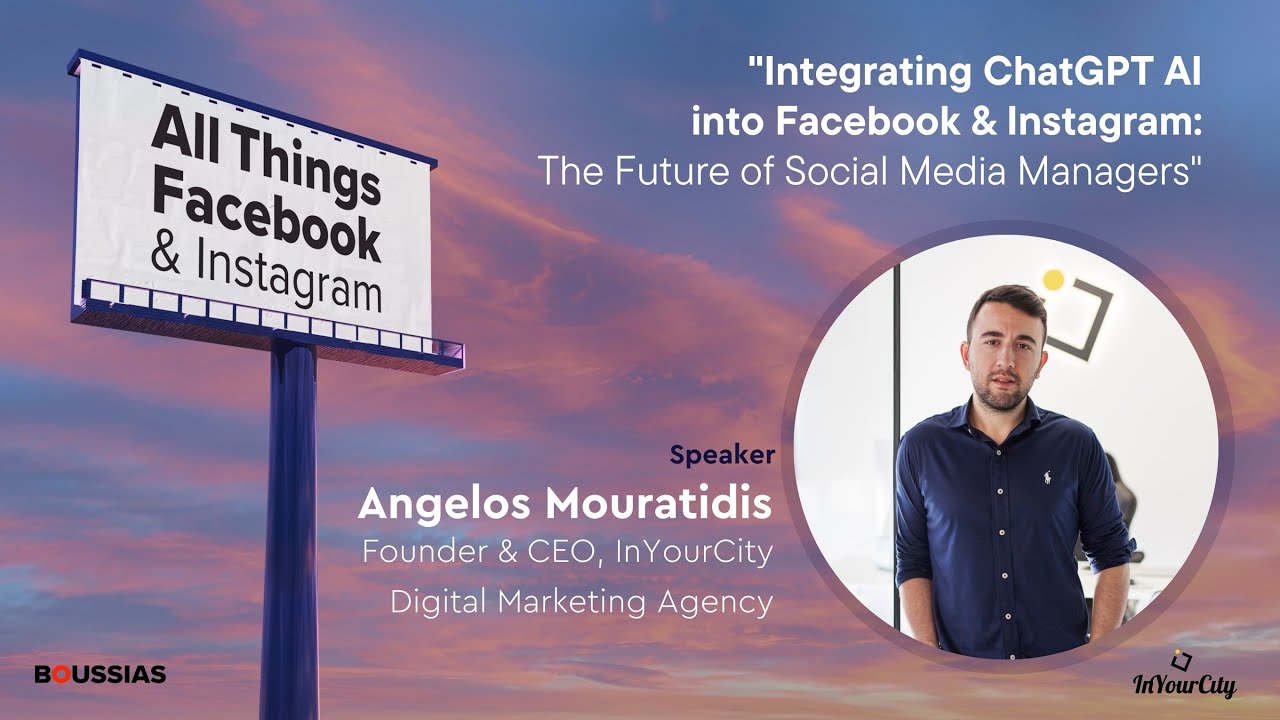 All Things Facebook & Instagram

"Integrating ChatGPT AI into Facebook & Instagram: The Future of Social Media Managers"

Speaker
Angelos Mouratidis
Founder & CEO, InYourCity
Digital Marketing Agency

BOUSSIAS

InYourCity